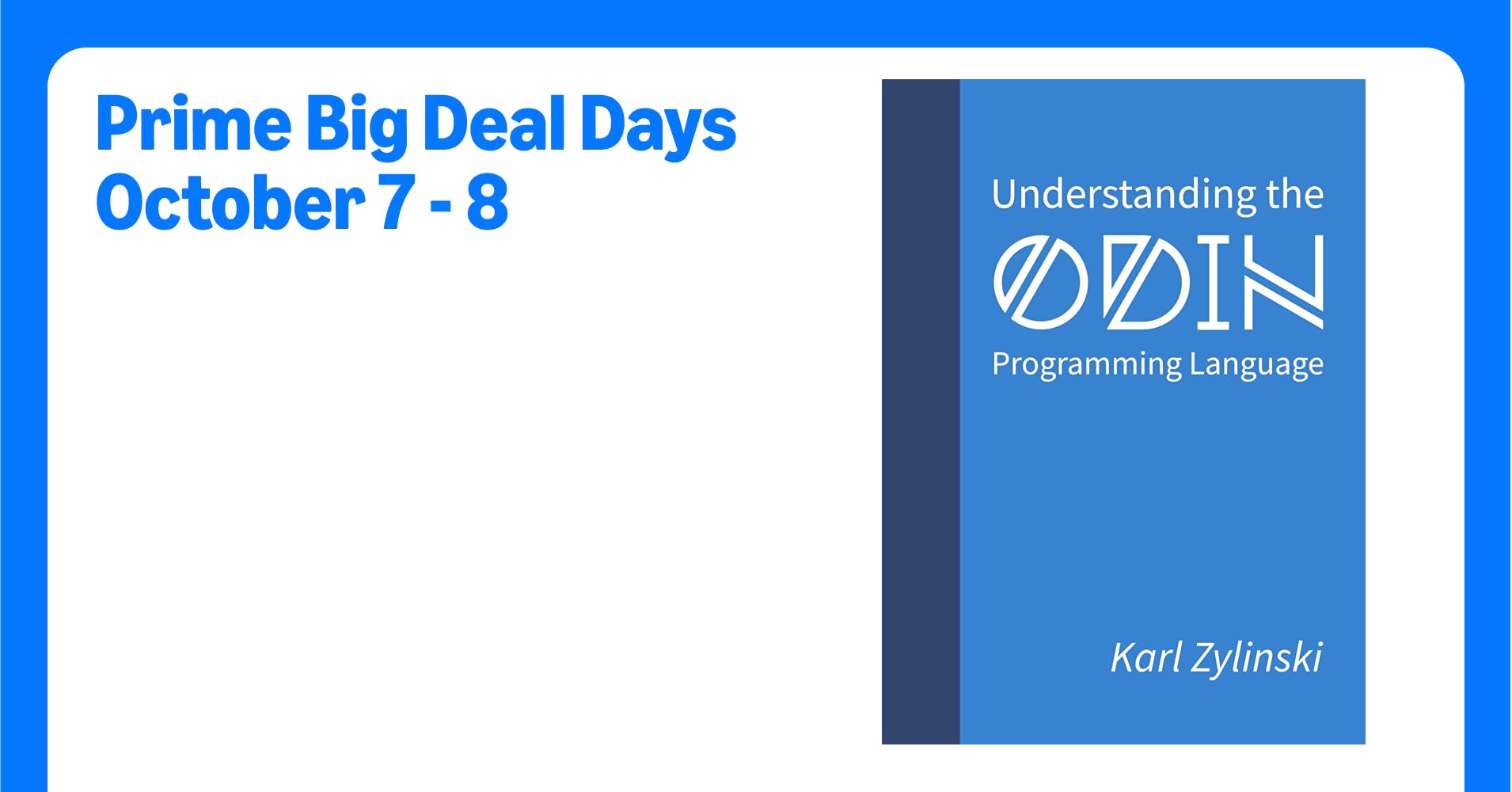 Prime Big Deal Days
October 7 - 8

Understanding the
ODIN
Programming Language

Karl Zylinski